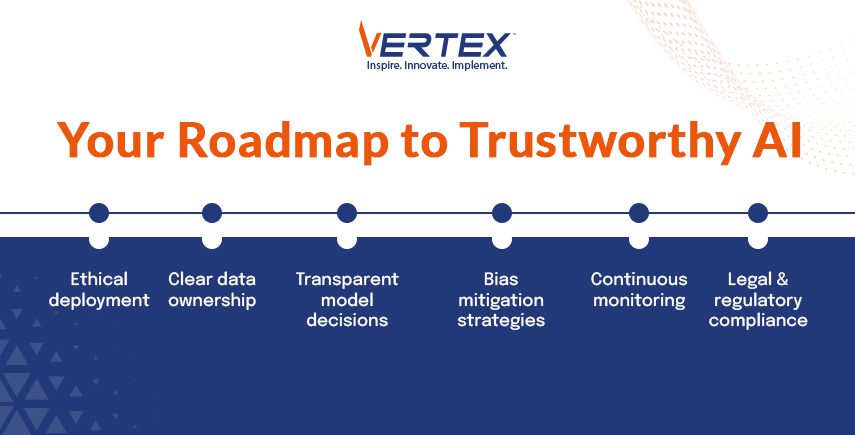 VERTEX™
Inspire. Innovate. Implement.

Your Roadmap to Trustworthy AI

Ethical deployment

Clear data ownership

Transparent model decisions

Bias mitigation strategies

Continuous monitoring

Legal & regulatory compliance